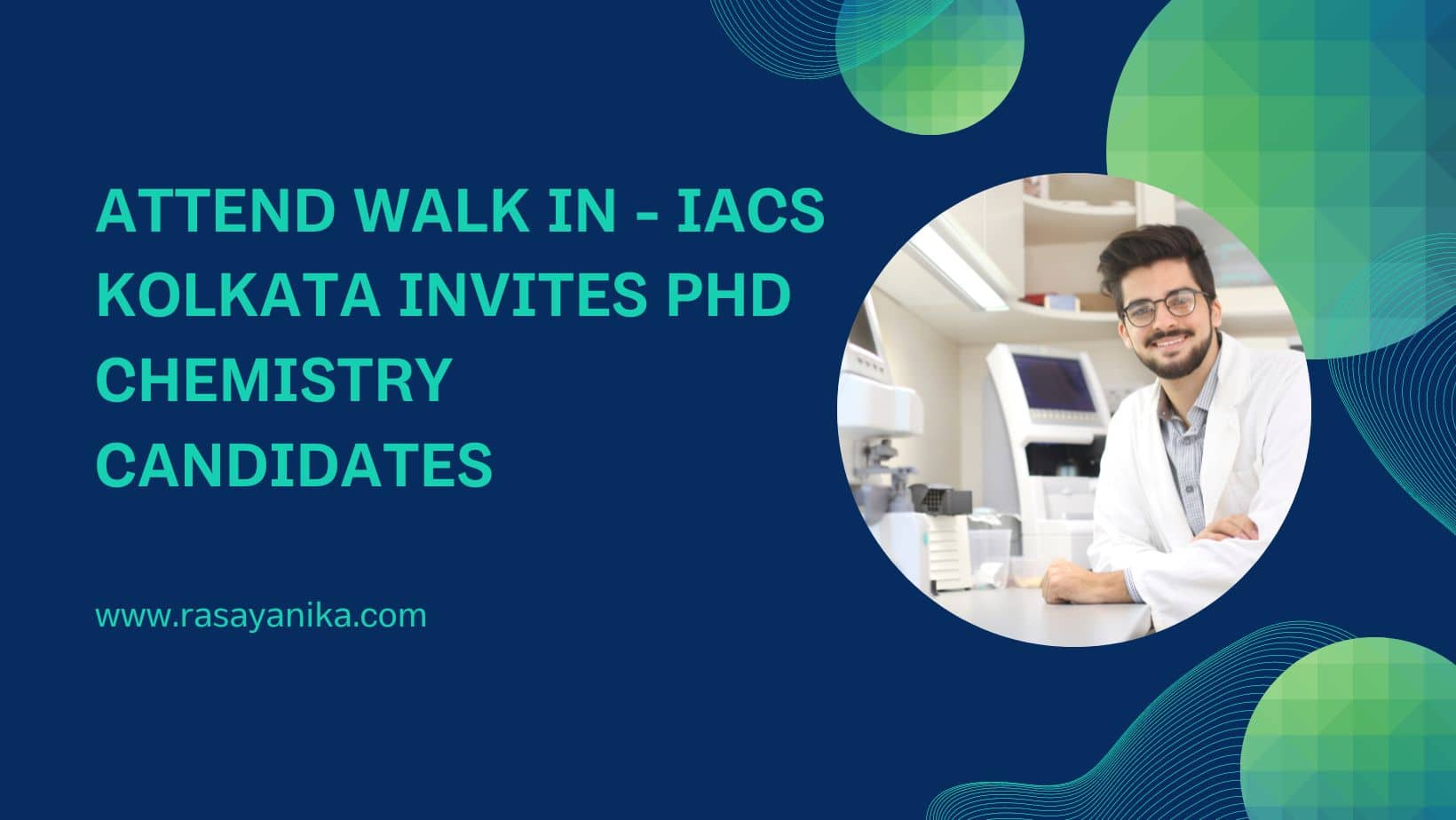 ATTEND WALK IN - IACS KOLKATA INVITES PHD CHEMISTRY CANDIDATES

www.rasayanika.com